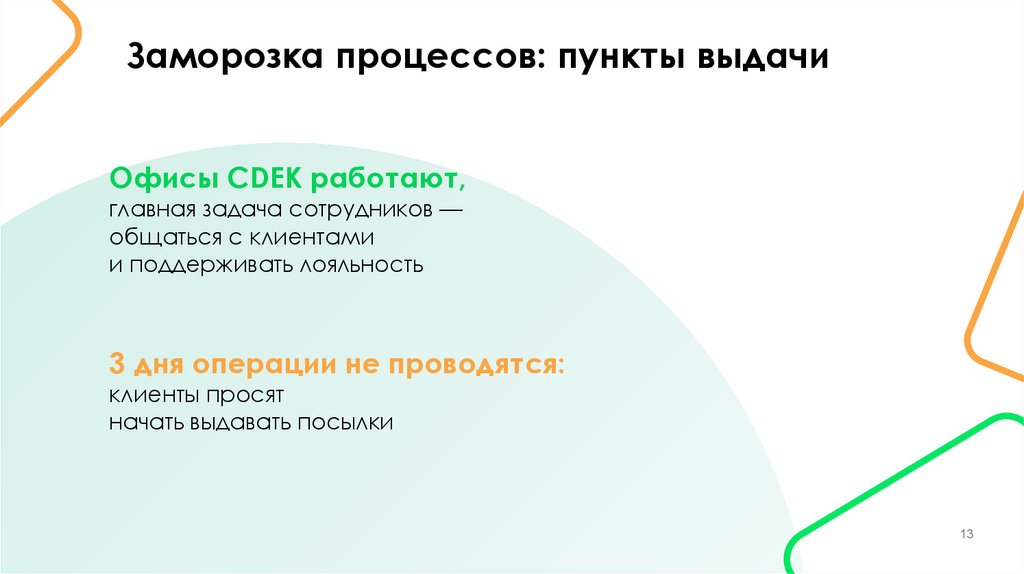 Заморозка процессов: пункты выдачи

Офисы CDEK работают,
главная задача сотрудников — общаться с клиентами и поддерживать лояльность

3 дня операции не проводятся:
клиенты просят начать выдавать посылки

13